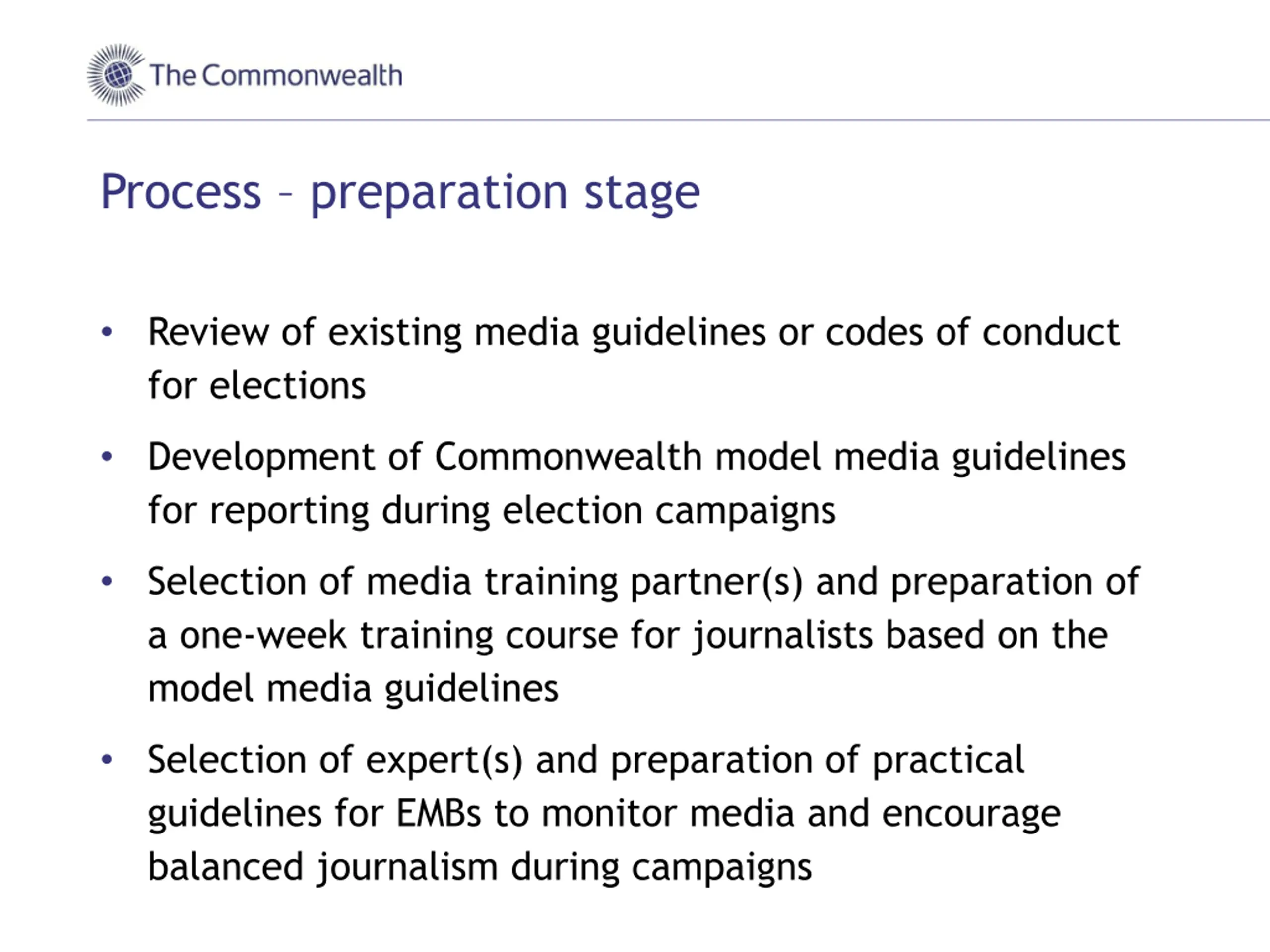 The Commonwealth

Process – preparation stage

• Review of existing media guidelines or codes of conduct for elections

• Development of Commonwealth model media guidelines for reporting during election campaigns

• Selection of media training partner(s) and preparation of a one-week training course for journalists based on the model media guidelines

• Selection of expert(s) and preparation of practical guidelines for EMBs to monitor media and encourage balanced journalism during campaigns